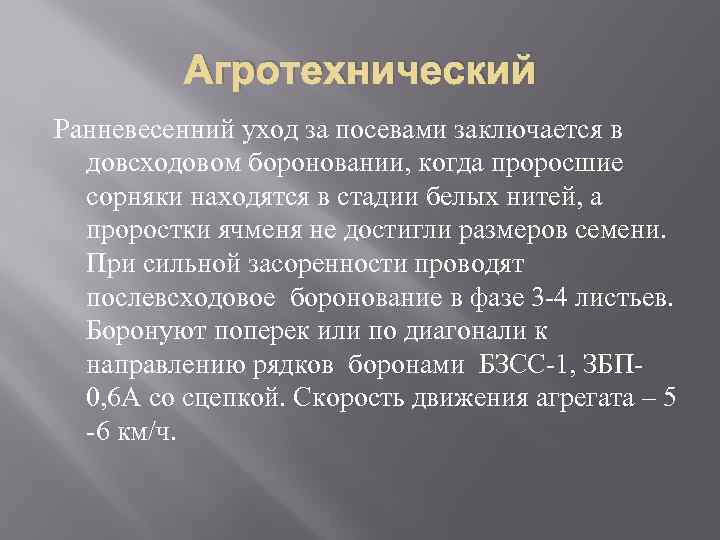 Агротехнический

Ранневесенний уход за посевами заключается в довсходовом бороновании, когда проросшие сорняки находятся в стадии белых нитей, а проростки ячменя не достигли размеров семени. При сильной засоренности проводят послевсходовое боронование в фазе 3-4 листьев. Боронуют поперек или по диагонали к направлению рядков боронами БЗСС-1, ЗБП-0,6А со сцепкой. Скорость движения агрегата – 5 -6 км/ч.